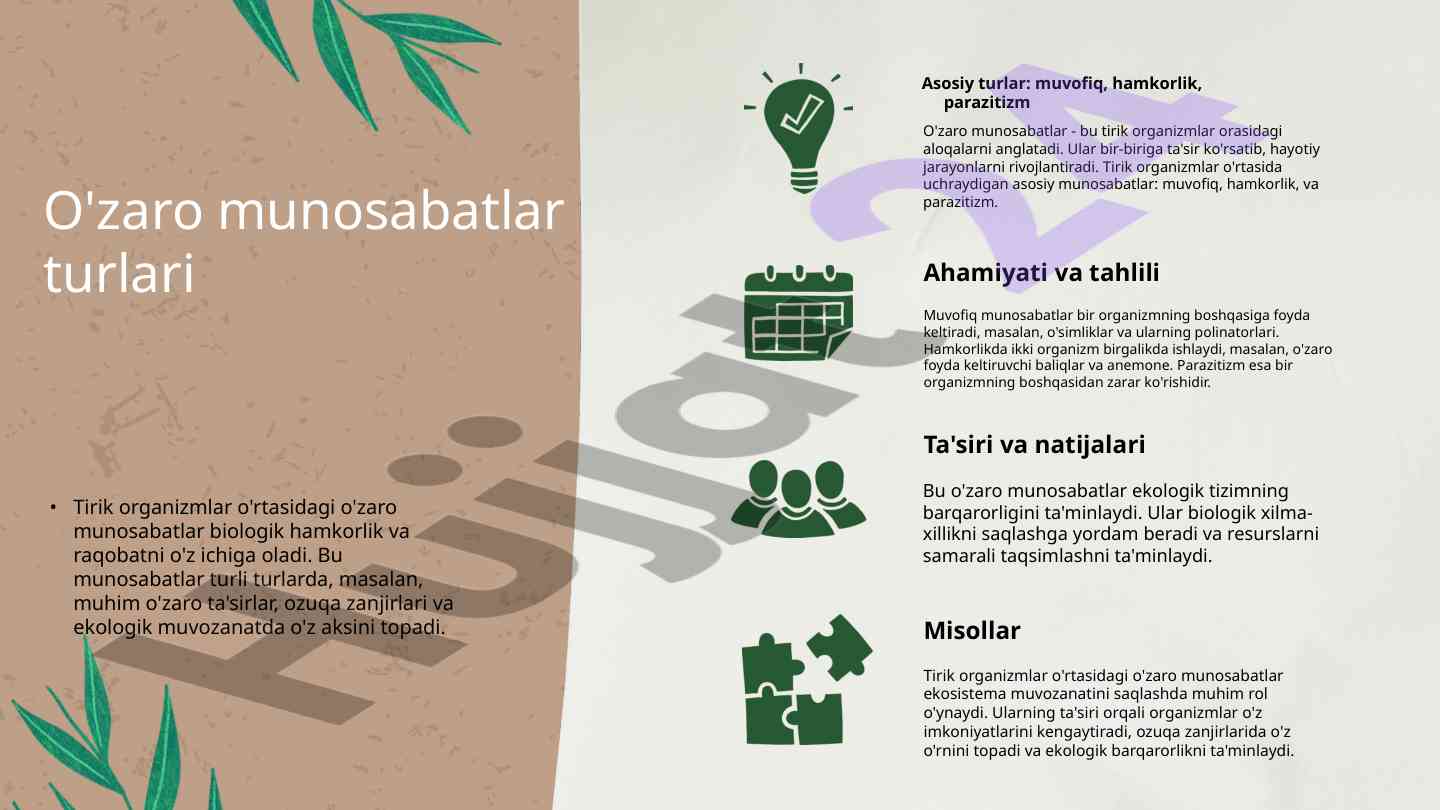 O'zaro munosabatlar turlari

• Tirik organizmlar o'rtasidagi o'zaro munosabatlar biologik hamkorlik va raqobatni o'z ichiga oladi. Bu munosabatlar turli turlarda, masalan, muhim o'zaro ta'sirlar, ozuqa zanjirlari va ekologik muvozanatda o'z aksini topadi.

Asosiy turlar: muvofiq, hamkorlik, parazitizm

O'zaro munosabatlar - bu tirik organizmlar orasidagi aloqalarni anglatadi. Ular bir-biriga ta'sir ko'rsatib, hayotiy jarayonlarni rivojlantiradi. Tirik organizmlar o'rtasida uchraydigan asosiy munosabatlar: muvofiq, hamkorlik, va parazitizm.

Ahamiyati va tahlili

Muvofiq munosabatlar bir organizmning boshqasiga foyda keltiradi, masalan, o'simliklar va ularning polinatorlari. Hamkorlikda ikki organizm birgalikda ishlaydi, masalan, o'zaro foyda keltiruvchi baliqlar va anemone. Parazitizm esa bir organizmning boshqasidan zarar ko'rishidir.

Ta'siri va natijalari

Bu o'zaro munosabatlar ekologik tizimning barqarorligini ta'minlaydi. Ular biologik xilma-xillikni saqlashga yordam beradi va resurslarni samarali taqsimlashni ta'minlaydi.

Misollar

Tirik organizmlar o'rtasidagi o'zaro munosabatlar ekosistema muvozanatini saqlashda muhim rol o'ynaydi. Ularning ta'siri orqali organizmlar o'z imkoniyatlarini kengaytiradi, ozuqa zanjirlarida o'z o'rnini topadi va ekologik barqarorlikni ta'minlaydi.

Hujjat 24